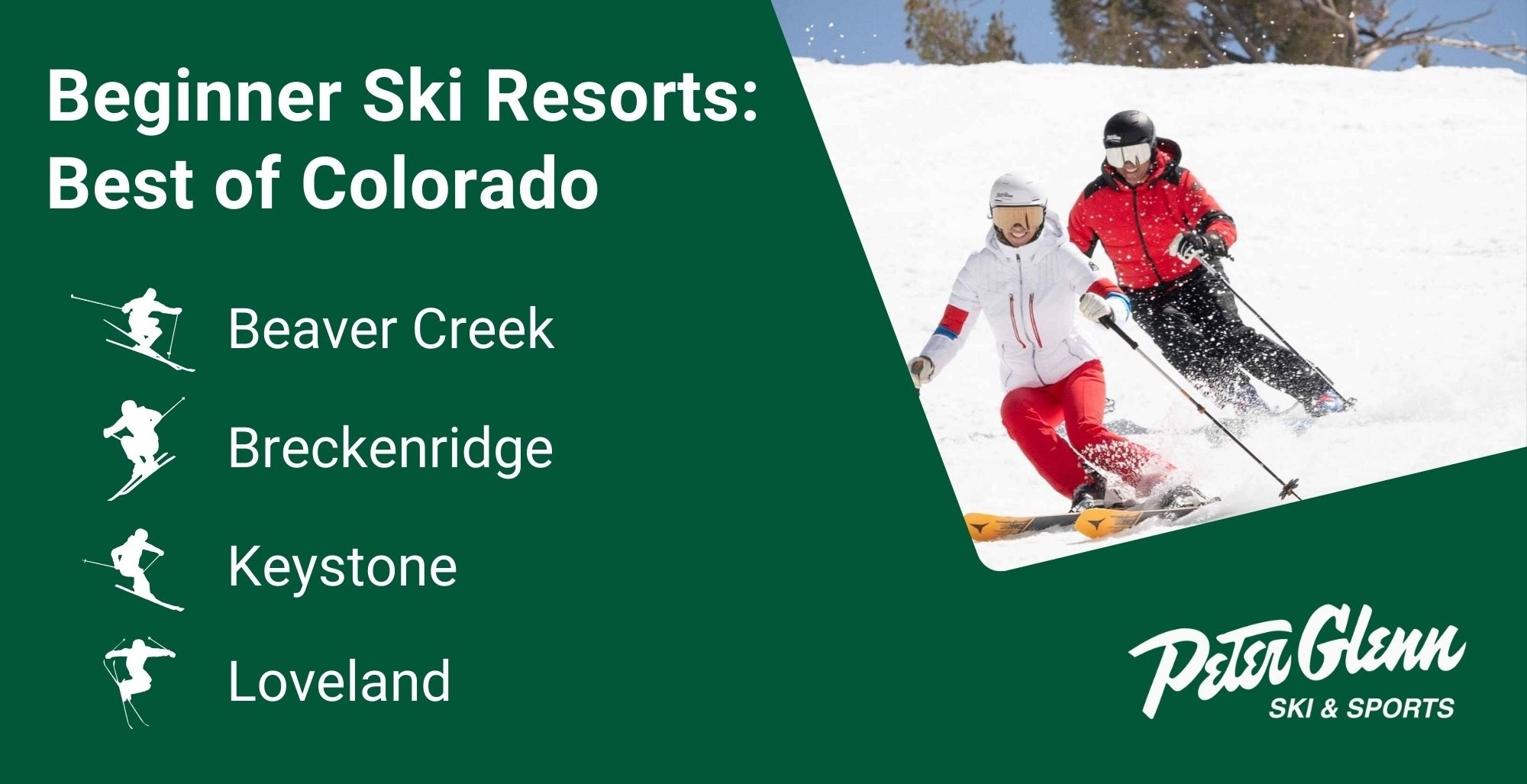 Beginner Ski Resorts:
Best of Colorado

Beaver Creek

Breckenridge

Keystone

Loveland

Peter Glenn
SKI & SPORTS